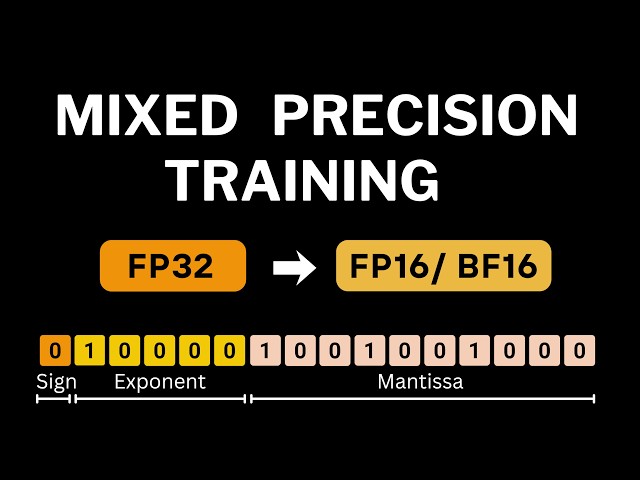 MIXED PRECISION TRAINING

FP32 → FP16/ BF16

0 1 0 0 0 0 1 0 0 1 0 0 1 0 0 0

Sign Exponent Mantissa